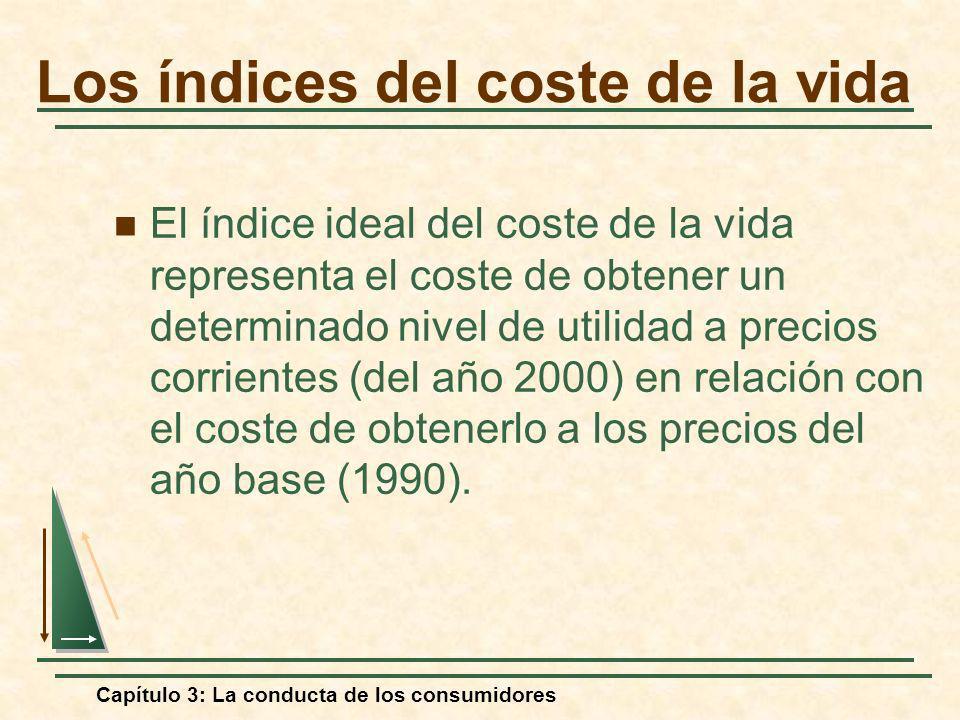 Los índices del coste de la vida

El índice ideal del coste de la vida representa el coste de obtener un determinado nivel de utilidad a precios corrientes (del año 2000) en relación con el coste de obtenerlo a los precios del año base (1990).

Capítulo 3: La conducta de los consumidores